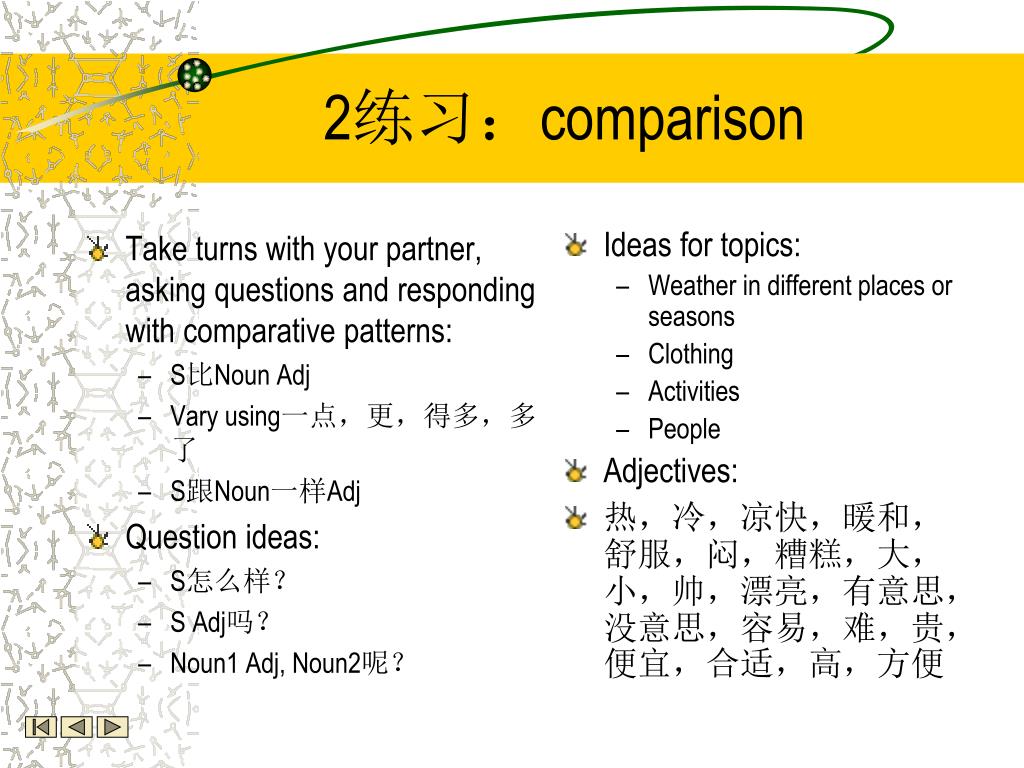 2练习： comparison

Take turns with your partner, asking questions and responding with comparative patterns:
– S比Noun Adj
– Vary using一点，更，得多，多了
– S跟Noun一样Adj

Question ideas:
– S怎么样？
– S Adj吗？
– Noun1 Adj, Noun2呢？

Ideas for topics:
– Weather in different places or seasons
– Clothing
– Activities
– People

Adjectives:

热，冷，凉快，暖和，舒服，闷，糟糕，大，小，帅，漂亮，有意思，没意思，容易，难，贵，便宜，合适，高，方便